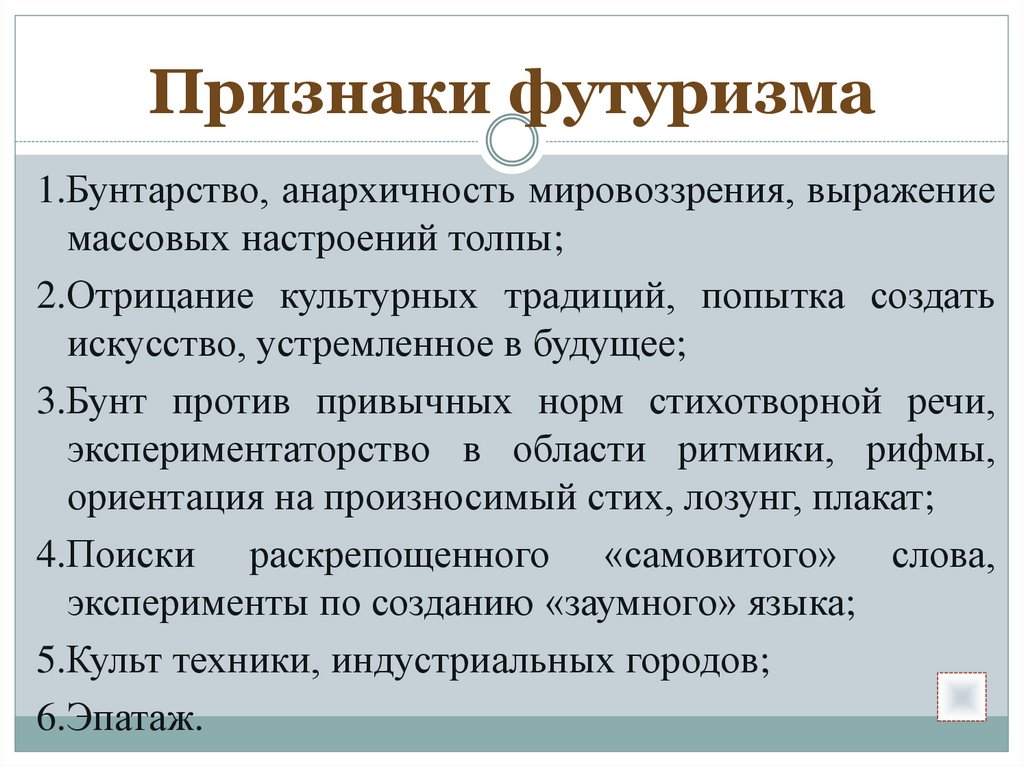 Признаки футуризма

1.Бунтарство, анархичность мировоззрения, выражение массовых настроений толпы;

2.Отрицание культурных традиций, попытка создать искусство, устремленное в будущее;

3.Бунт против привычных норм стихотворной речи, экспериментаторство в области ритмики, рифмы, ориентация на произносимый стих, лозунг, плакат;

4.Поиски раскрепощенного «самовитого» слова, эксперименты по созданию «заумного» языка;

5.Культ техники, индустриальных городов;

6.Эпатаж.